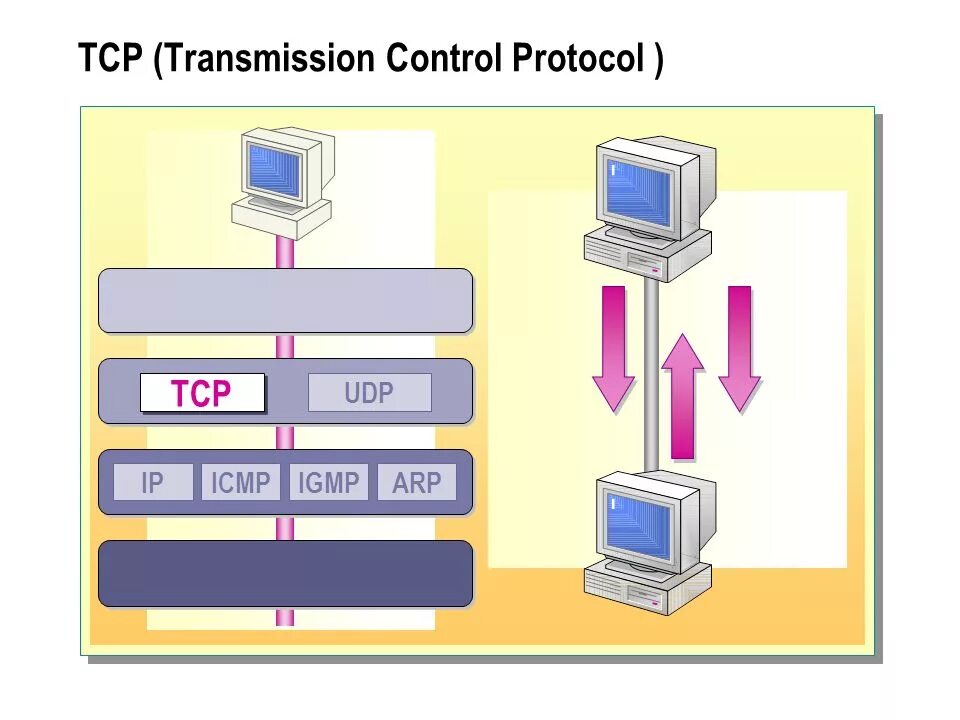 TCP (Transmission Control Protocol )

TCP

UDP

IP

ICMP

IGMP

ARP